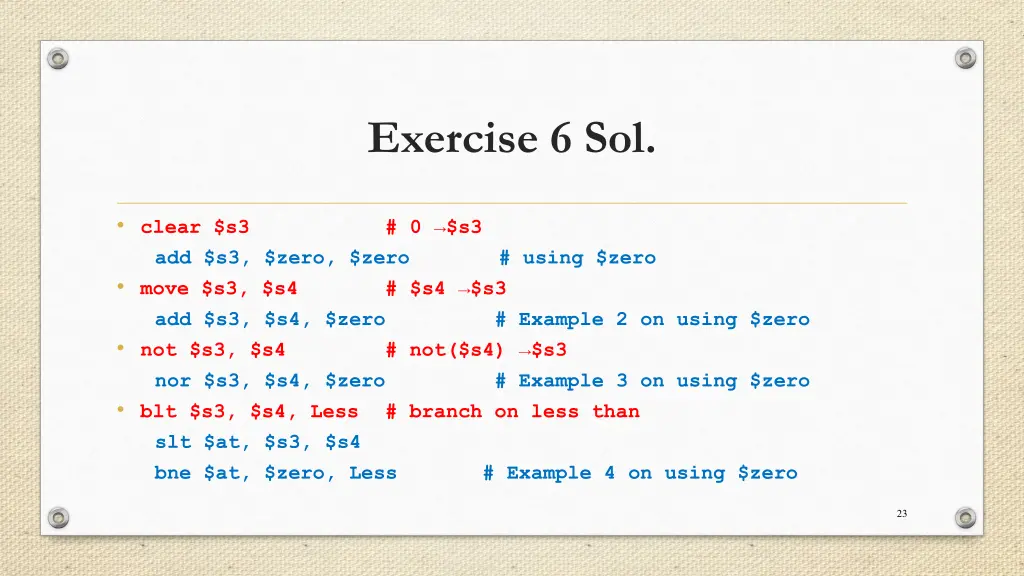 Exercise 6 Sol.

• clear \$s3 # 0 →\$s3
add \$s3, \$zero, \$zero # using \$zero

• move \$s3, \$s4 # \$s4 →\$s3
add \$s3, \$s4, \$zero # Example 2 on using \$zero

• not \$s3, \$s4 # not(\$s4) →\$s3
nor \$s3, \$s4, \$zero # Example 3 on using \$zero

• blt \$s3, \$s4, Less # branch on less than
slt \$at, \$s3, \$s4
bne \$at, \$zero, Less # Example 4 on using \$zero

23